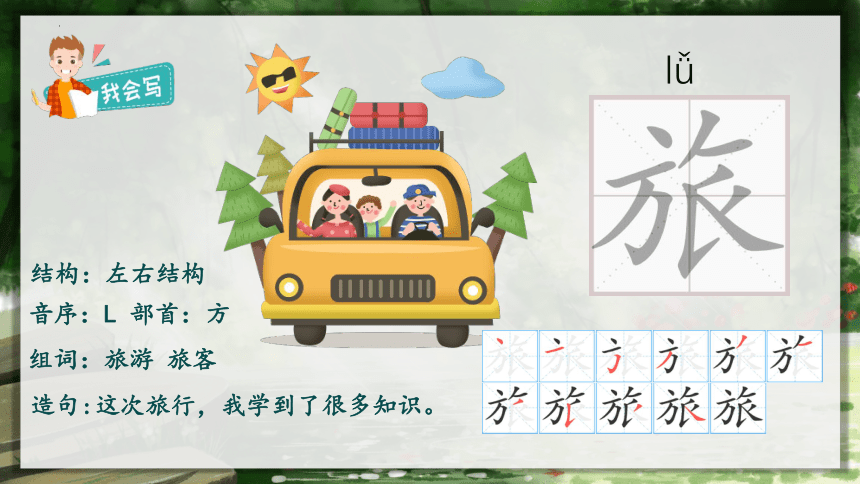 我会写

lǚ

旅

结构：左右结构

音序：L 部首：方

组词：旅游 旅客

造句：这次旅行，我学到了很多知识。